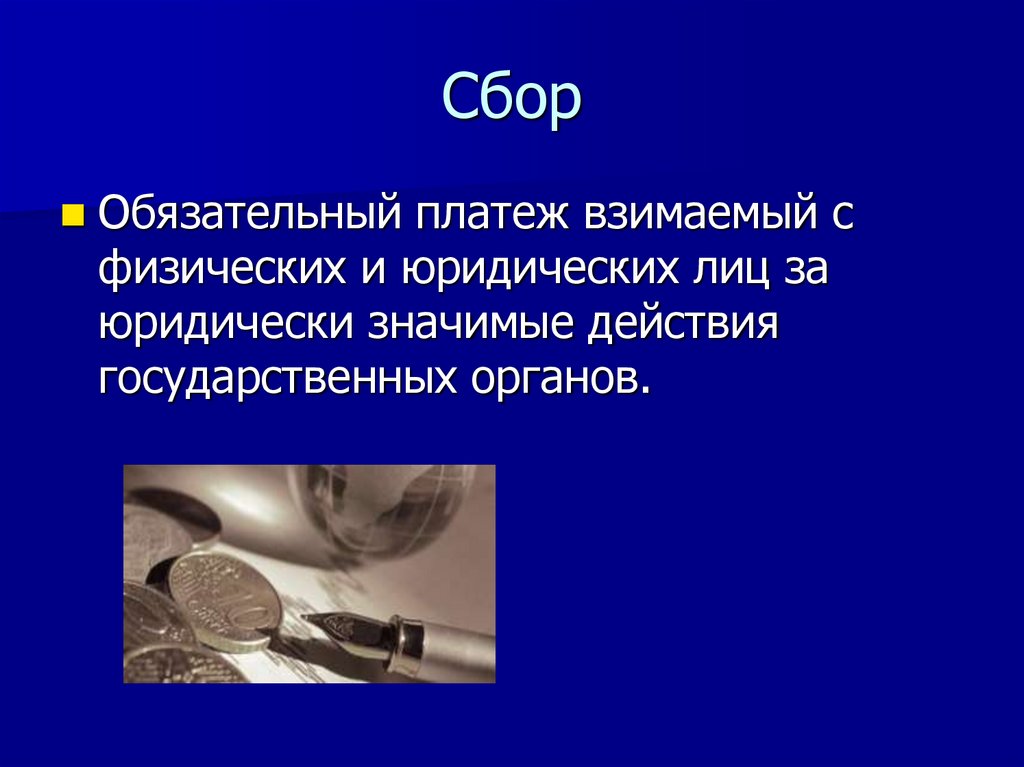 Сбор

Обязательный платеж взимаемый с физических и юридических лиц за юридически значимые действия государственных органов.